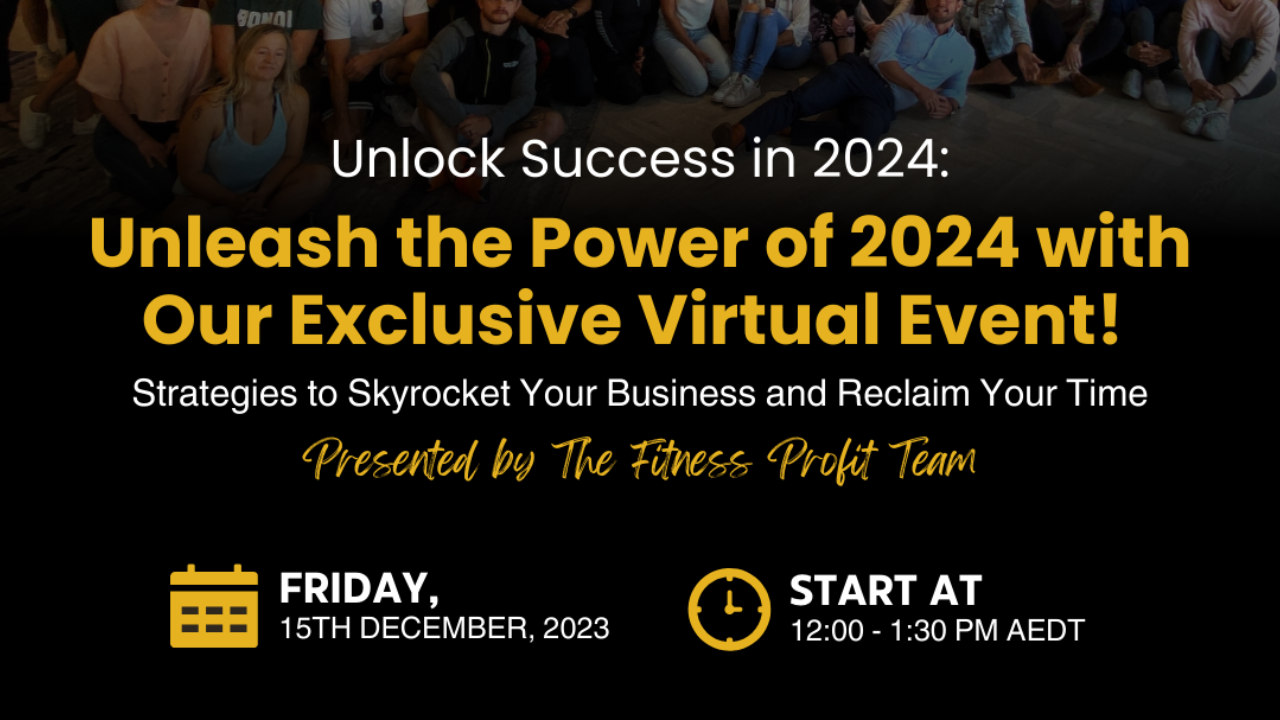 Unlock Success in 2024:

Unleash the Power of 2024 with Our Exclusive Virtual Event!

Strategies to Skyrocket Your Business and Reclaim Your Time

Presented by The Fitness Profit Team

FRIDAY,
15TH DECEMBER, 2023

START AT
12:00 - 1:30 PM AEDT